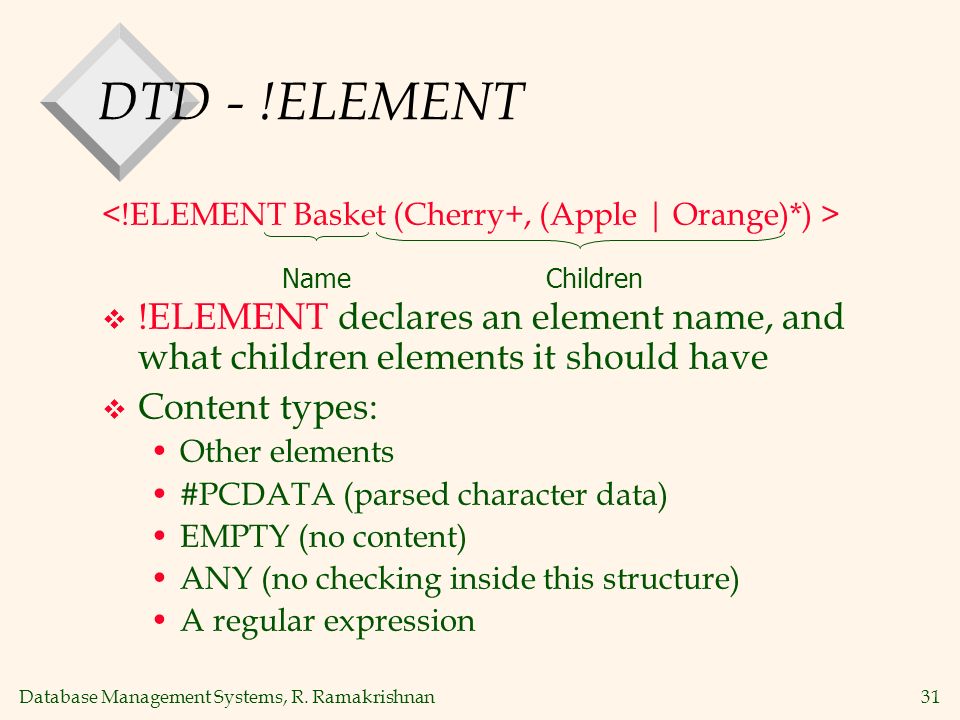 DTD - !ELEMENT

<!ELEMENT Basket (Cherry+, (Apple | Orange)*) >

Name

Children

❖ !ELEMENT declares an element name, and what children elements it should have

❖ Content types:

• Other elements
• #PCDATA (parsed character data)
• EMPTY (no content)
• ANY (no checking inside this structure)
• A regular expression

Database Management Systems, R. Ramakrishnan

31